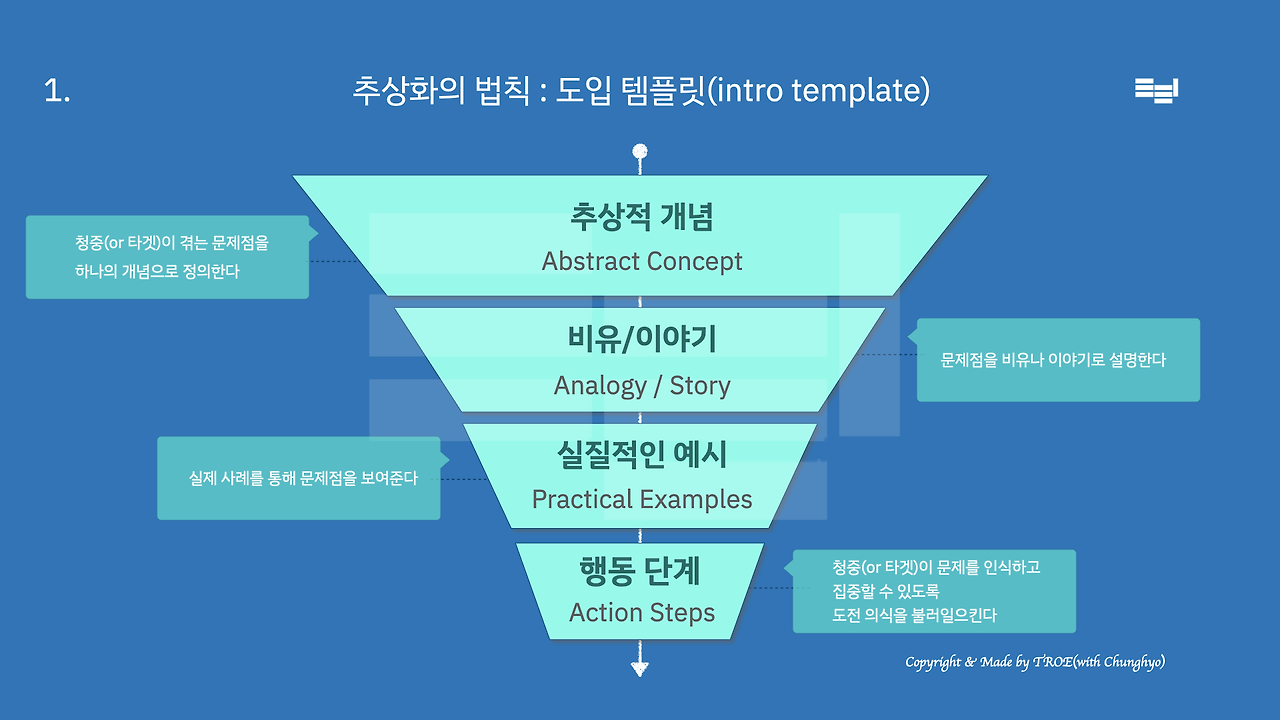 1.

추상화의 법칙 : 도입 템플릿(intro template)

추상적 개념
Abstract Concept

청중(or 타겟)이 겪는 문제점을 하나의 개념으로 정의한다

비유/이야기
Analogy / Story

문제점을 비유나 이야기로 설명한다

실질적인 예시
Practical Examples

실제 사례를 통해 문제점을 보여준다

행동 단계
Action Steps

청중(or 타겟)이 문제를 인식하고 집중할 수 있도록 도전 의식을 불러일으킨다

Copyright & Made by TROE(with Chunghyo)